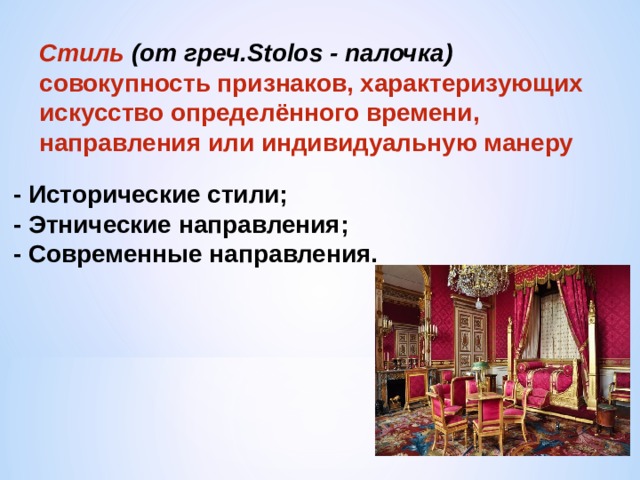 Стиль (от греч.Stolos - палочка) совокупность признаков, характеризующих искусство определённого времени, направления или индивидуальную манеру

- Исторические стили;
- Этнические направления;
- Современные направления.